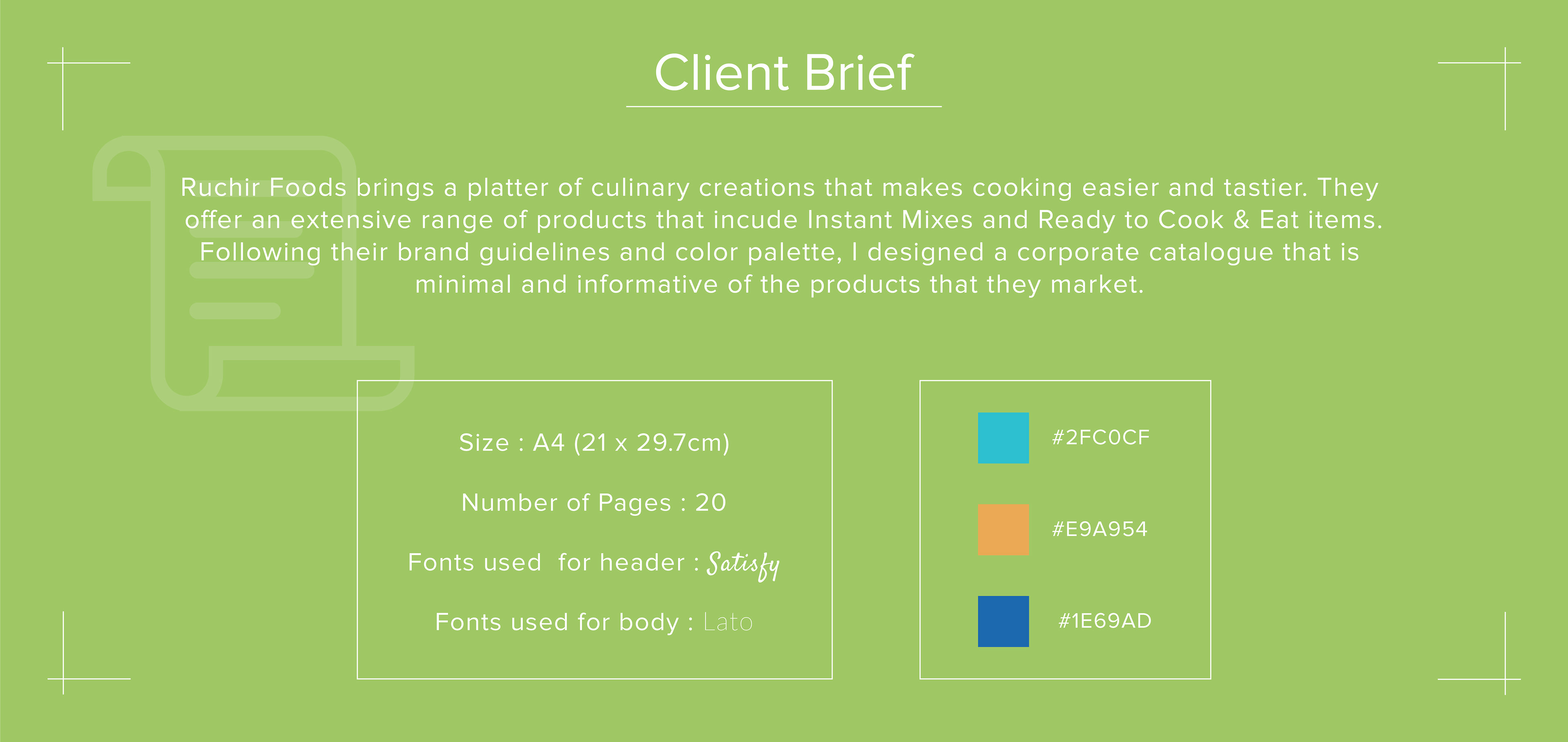 Client Brief

Ruchir Foods brings a platter of culinary creations that makes cooking easier and tastier. They offer an extensive range of products that incude Instant Mixes and Ready to Cook & Eat items. Following their brand guidelines and color palette, I designed a corporate catalogue that is minimal and informative of the products that they market.

Size : A4 (21 x 29.7cm)

Number of Pages : 20

Fonts used for header : Satisfy

Fonts used for body : Lato

#2FC0CF

#E9A954

#1E69AD